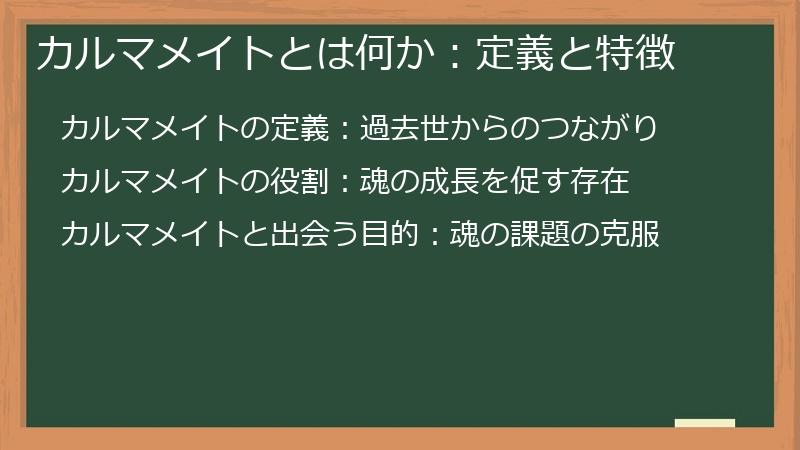 カルマメイトとは何か：定義と特徴

カルマメイトの定義：過去世からのつながり

カルマメイトの役割：魂の成長を促す存在

カルマメイトと出会う目的：魂の課題の克服